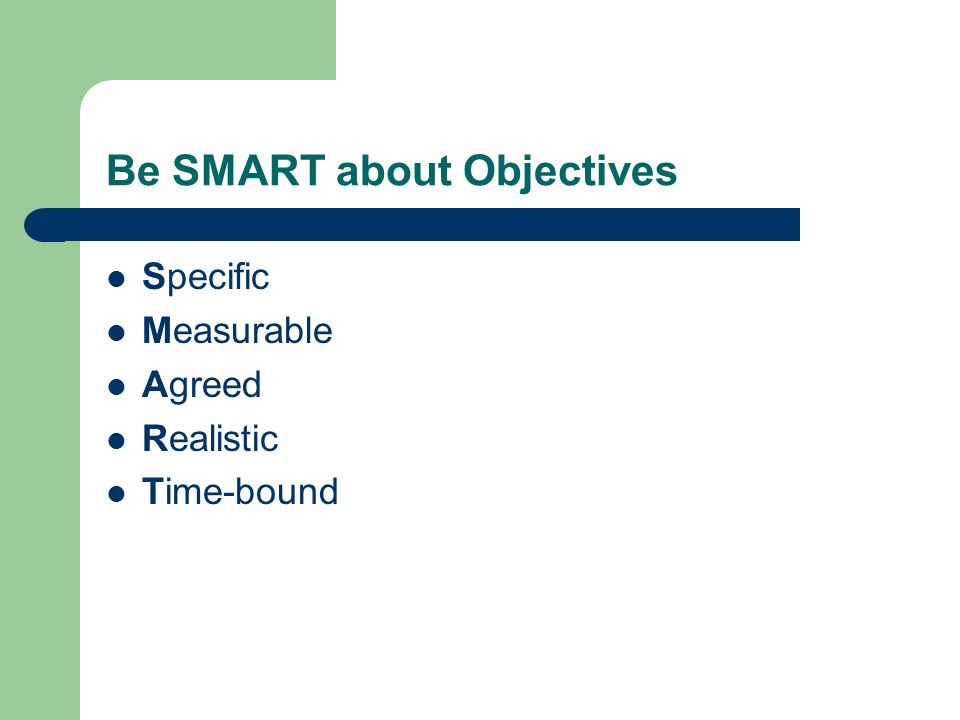 Be SMART about Objectives

- Specific
- Measurable
- Agreed
- Realistic
- Time-bound